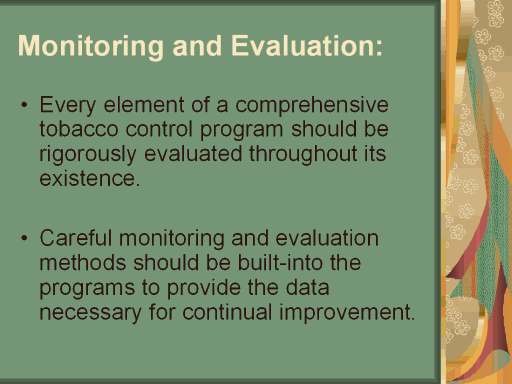 Monitoring and Evaluation:

• Every element of a comprehensive tobacco control program should be rigorously evaluated throughout its existence.

• Careful monitoring and evaluation methods should be built-into the programs to provide the data necessary for continual improvement.